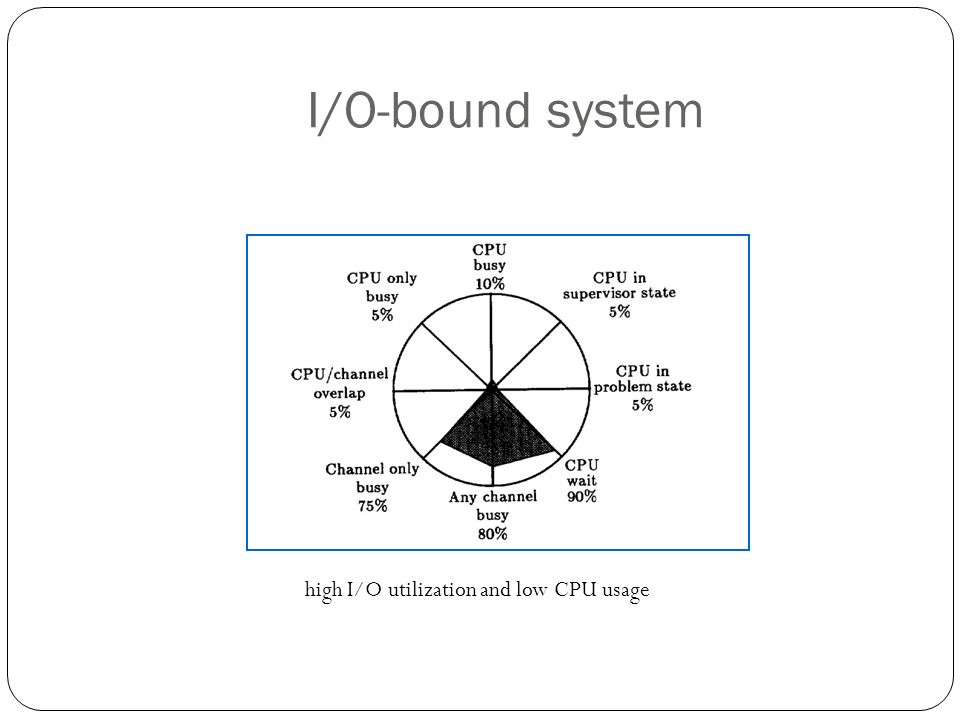 I/O-bound system

CPU busy 10%

CPU in supervisor state 5%

CPU in problem state 5%

CPU wait 90%

Any channel busy 80%

Channel only busy 75%

CPU/channel overlap 5%

CPU only busy 5%

high I/O utilization and low CPU usage